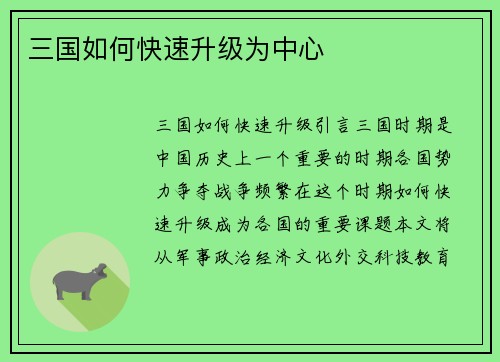 三国如何快速升级为中心

三国如何快速升级引言三国时期是中国历史上一个重要的时期各国势力争夺战争频繁在这个时期如何快速升级成为各国的重要课题本文将从军事政治经济文化外交科技教育